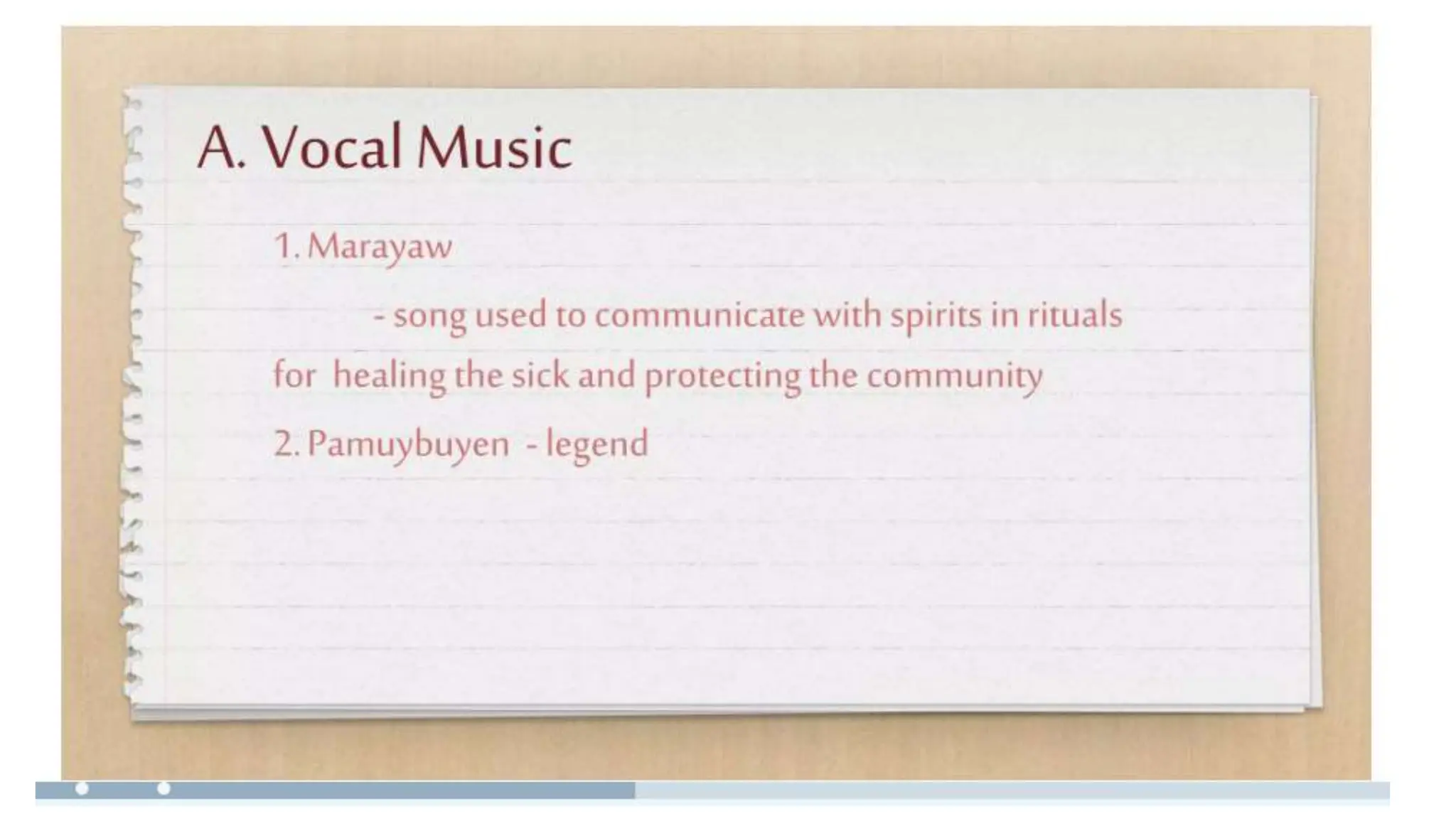 A. Vocal Music

1. Marayaw

- song used to communicate with spirits in rituals for healing the sick and protecting the community

2. Pamuybuyen - legend